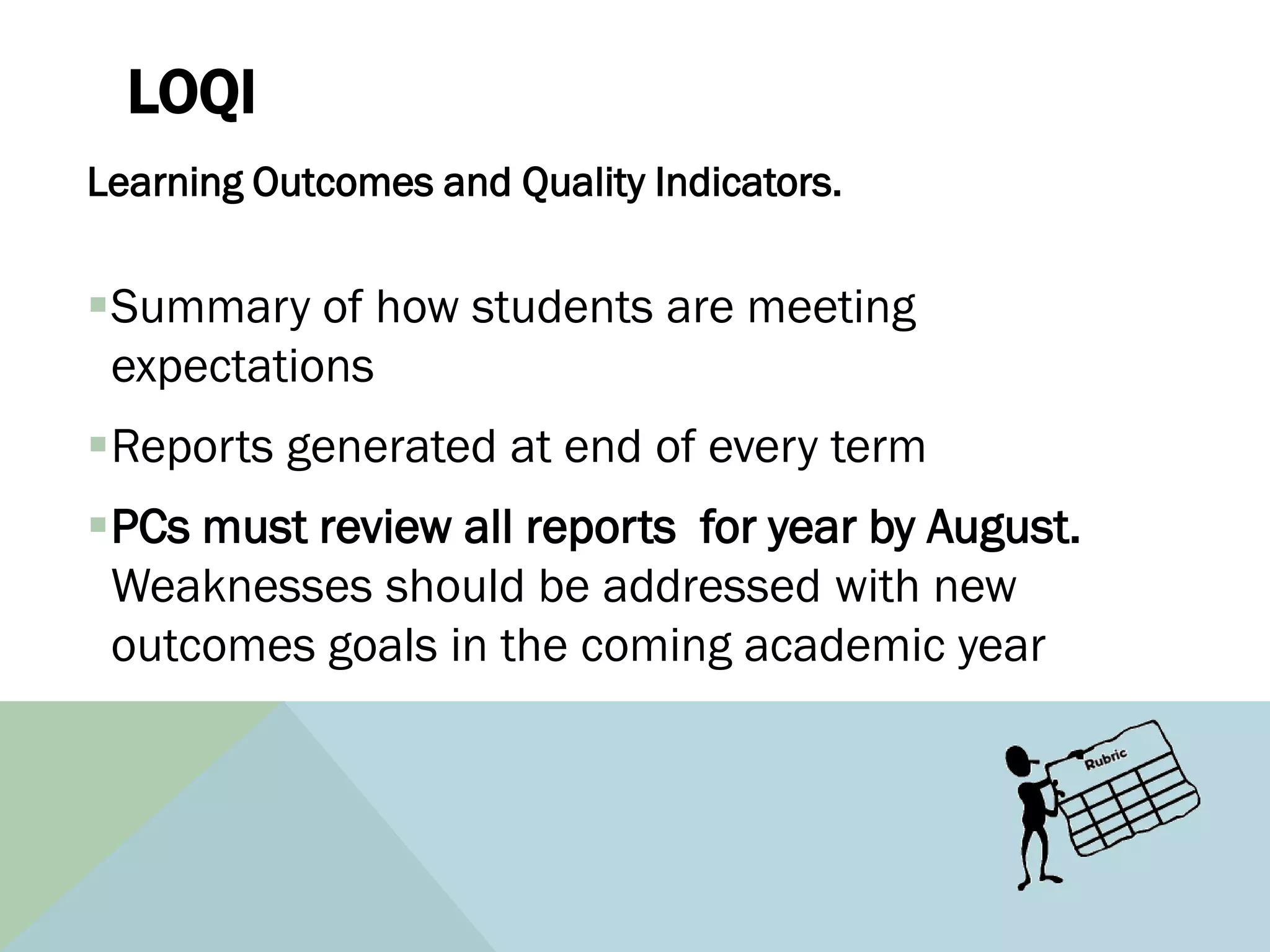 LOQI

Learning Outcomes and Quality Indicators.

▪Summary of how students are meeting expectations

▪Reports generated at end of every term

▪PCs must review all reports for year by August. Weaknesses should be addressed with new outcomes goals in the coming academic year

Rubric